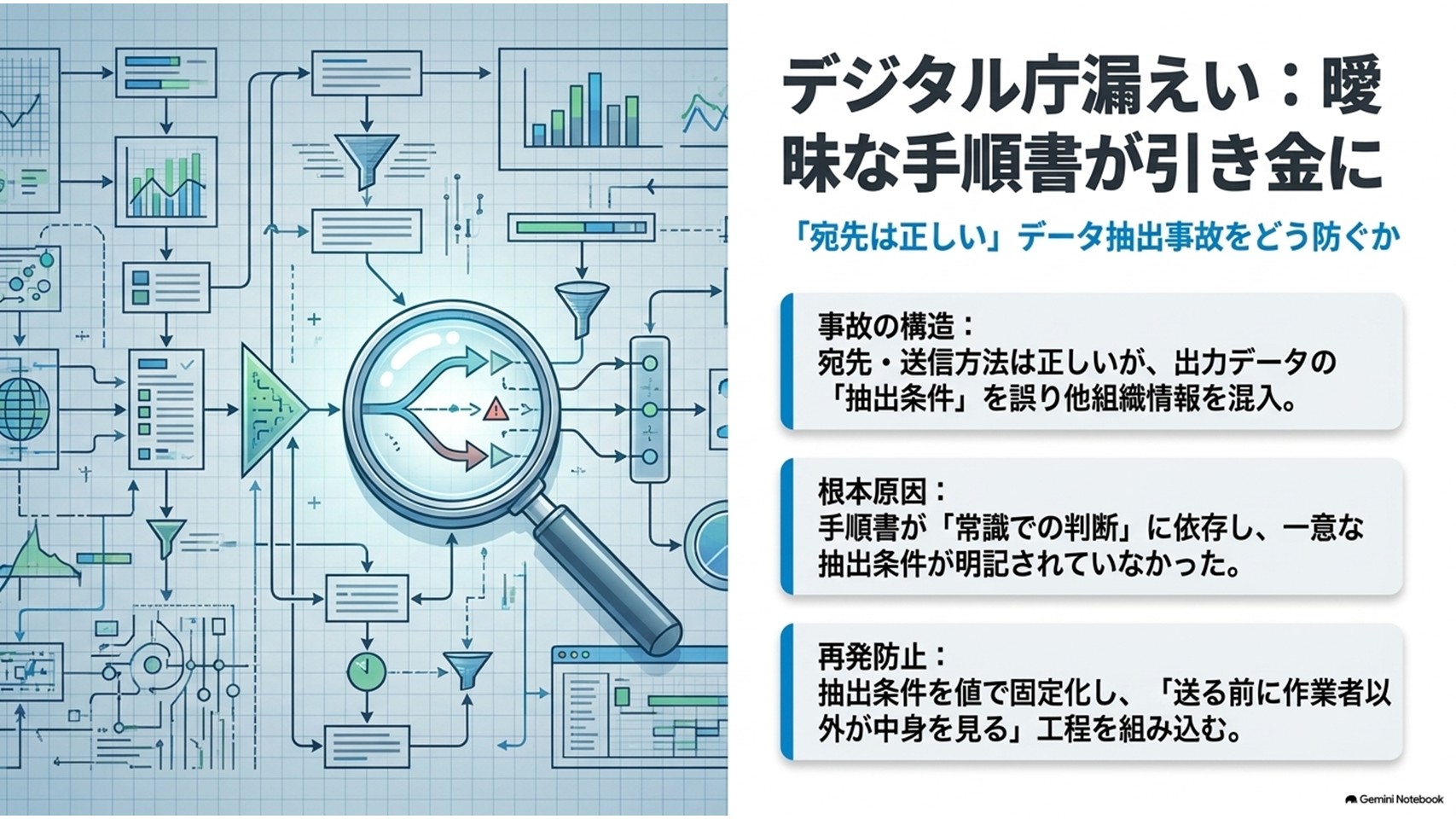 デジタル庁漏えい：曖昧な手順書が引き金に

「宛先は正しい」データ抽出事故をどう防ぐか

事故の構造：
宛先・送信方法は正しいが、出力データの「抽出条件」を誤り他組織情報を混入。

根本原因：
手順書が「常識での判断」に依存し、一意な抽出条件が明記されていなかった。

再発防止：
抽出条件を値で固定化し、「送る前に作業者以外が中身を見る」工程を組み込む。

Gemini Notebook